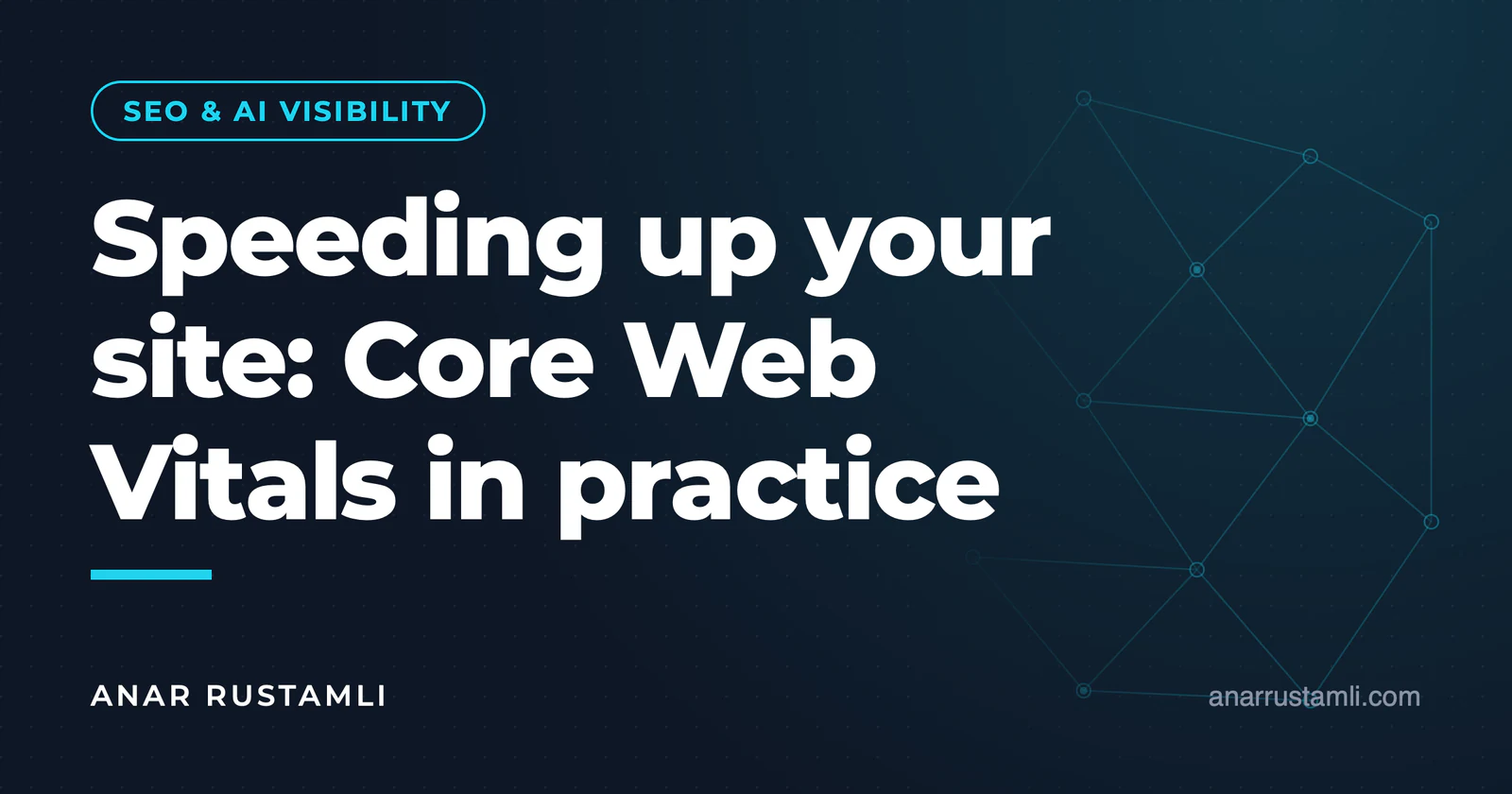 SEO & AI VISIBILITY

Speeding up your site: Core Web Vitals in practice

ANAR RUSTAMLI

anarrustamli.com